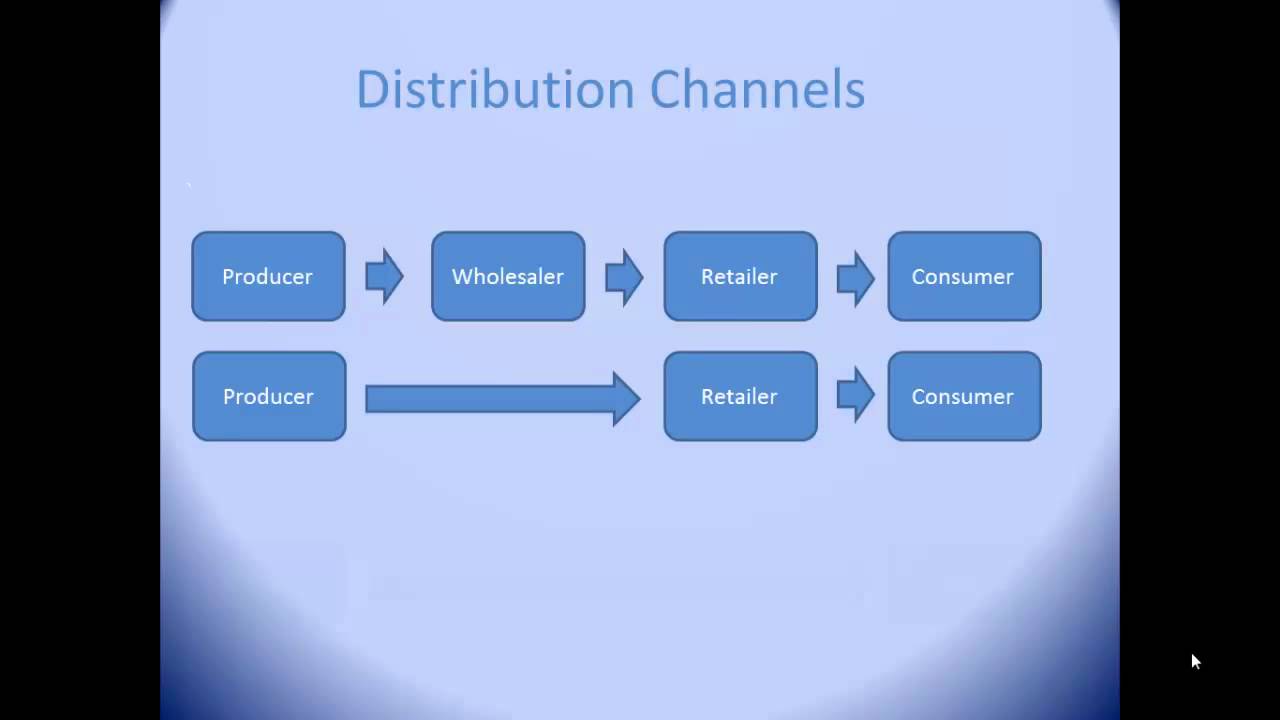 Distribution Channels

Producer

Wholesaler

Retailer

Consumer

Producer

Retailer

Consumer